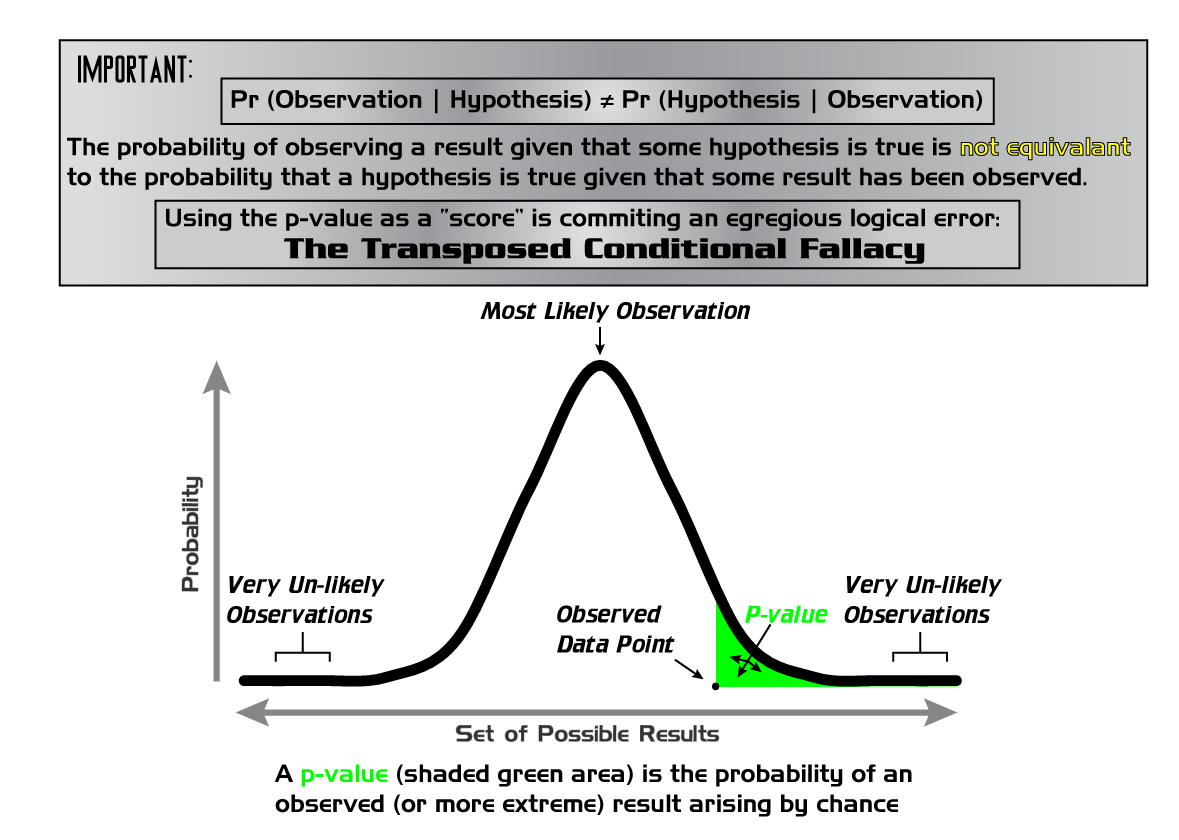 IMPORTANT:

Pr (Observation | Hypothesis) ≠ Pr (Hypothesis | Observation)

The probability of observing a result given that some hypothesis is true is not equivalant to the probability that a hypothesis is true given that some result has been observed.

Using the p-value as a "score" is commiting an egregious logical error:
The Transposed Conditional Fallacy

Most Likely Observation

Probability

Very Un-likely Observations

Observed Data Point

P-value

Very Un-likely Observations

Set of Possible Results

A p-value (shaded green area) is the probability of an observed (or more extreme) result arising by chance